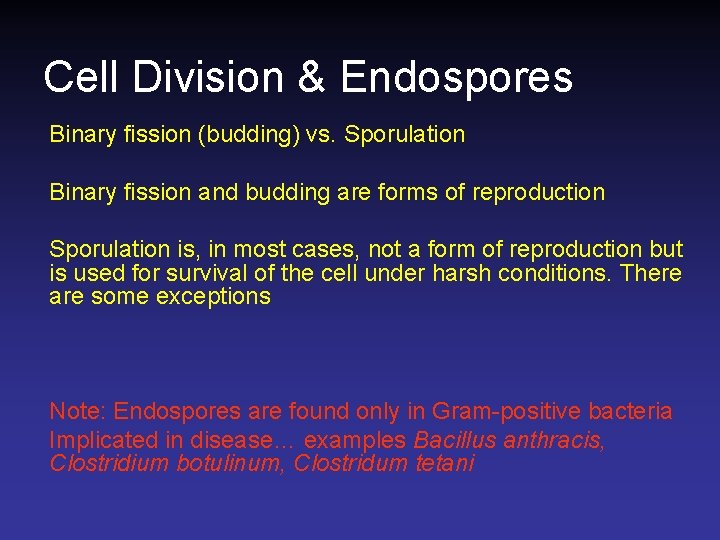 Cell Division & Endospores

Binary fission (budding) vs. Sporulation

Binary fission and budding are forms of reproduction

Sporulation is, in most cases, not a form of reproduction but is used for survival of the cell under harsh conditions. There are some exceptions

Note: Endospores are found only in Gram-positive bacteria
Implicated in disease… examples Bacillus anthracis, Clostridium botulinum, Clostridum tetani